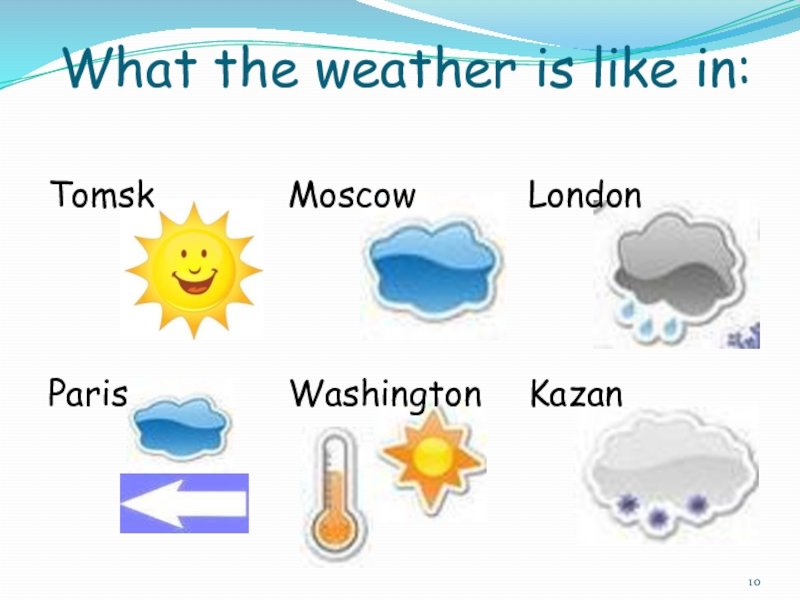 What the weather is like in:

Tomsk

Moscow

London

Paris

Washington

Kazan

10